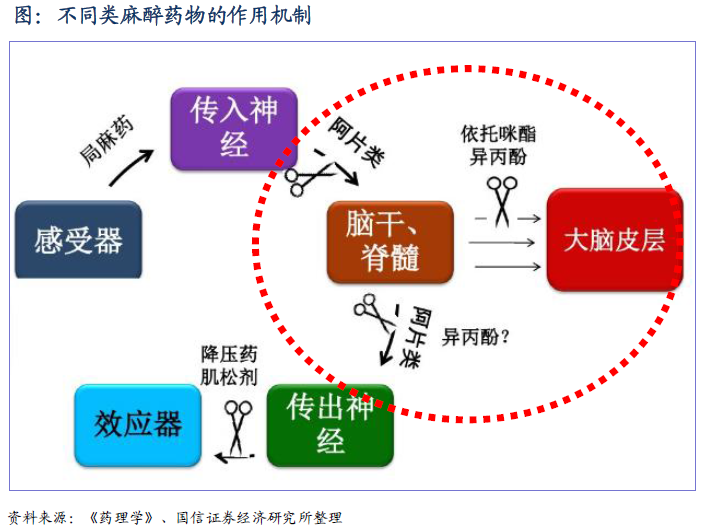 图：不同类麻醉药物的作用机制

局麻药

传入神经

阿片类

依托咪酯
异丙酚

感受器

脑干、脊髓

大脑皮层

阿片类

异丙酚？

降压药
肌松剂

效应器

传出神经

资料来源：《药理学》、国信证券经济研究所整理